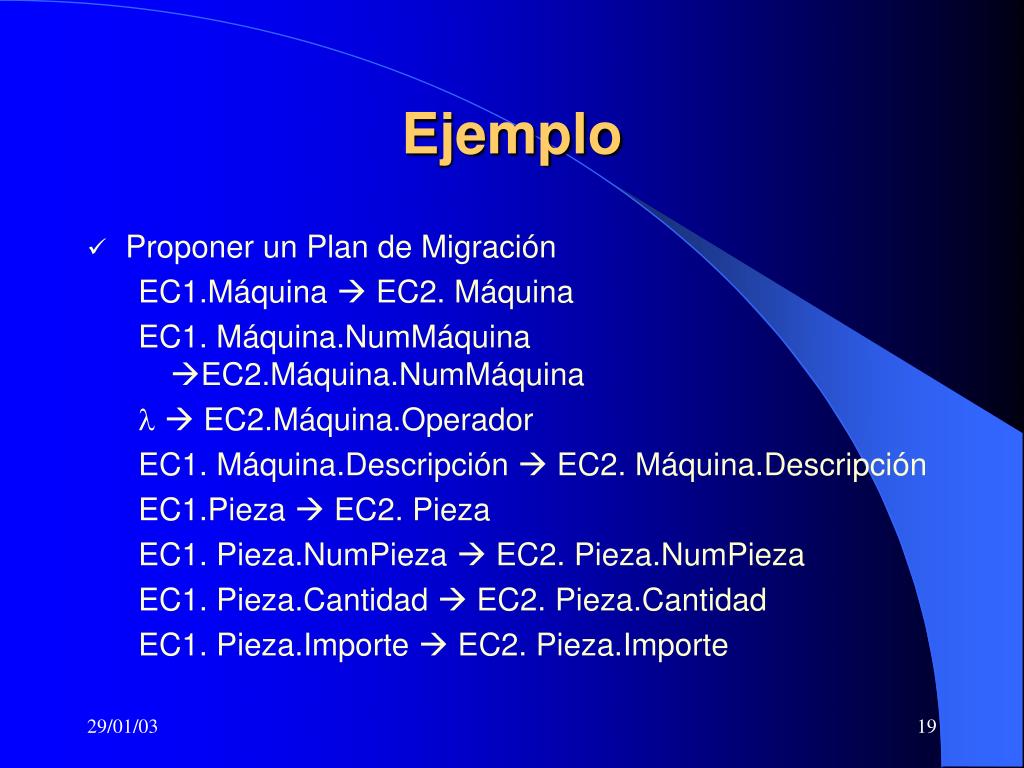 Ejemplo

✓ Proponer un Plan de Migración

EC1.Máquina → EC2. Máquina

EC1. Máquina.NumMáquina →EC2.Máquina.NumMáquina

$\lambda$ → EC2.Máquina.Operador

EC1. Máquina.Descripción → EC2. Máquina.Descripción

EC1.Pieza → EC2. Pieza

EC1. Pieza.NumPieza → EC2. Pieza.NumPieza

EC1. Pieza.Cantidad → EC2. Pieza.Cantidad

EC1. Pieza.Importe → EC2. Pieza.Importe

29/01/03

19